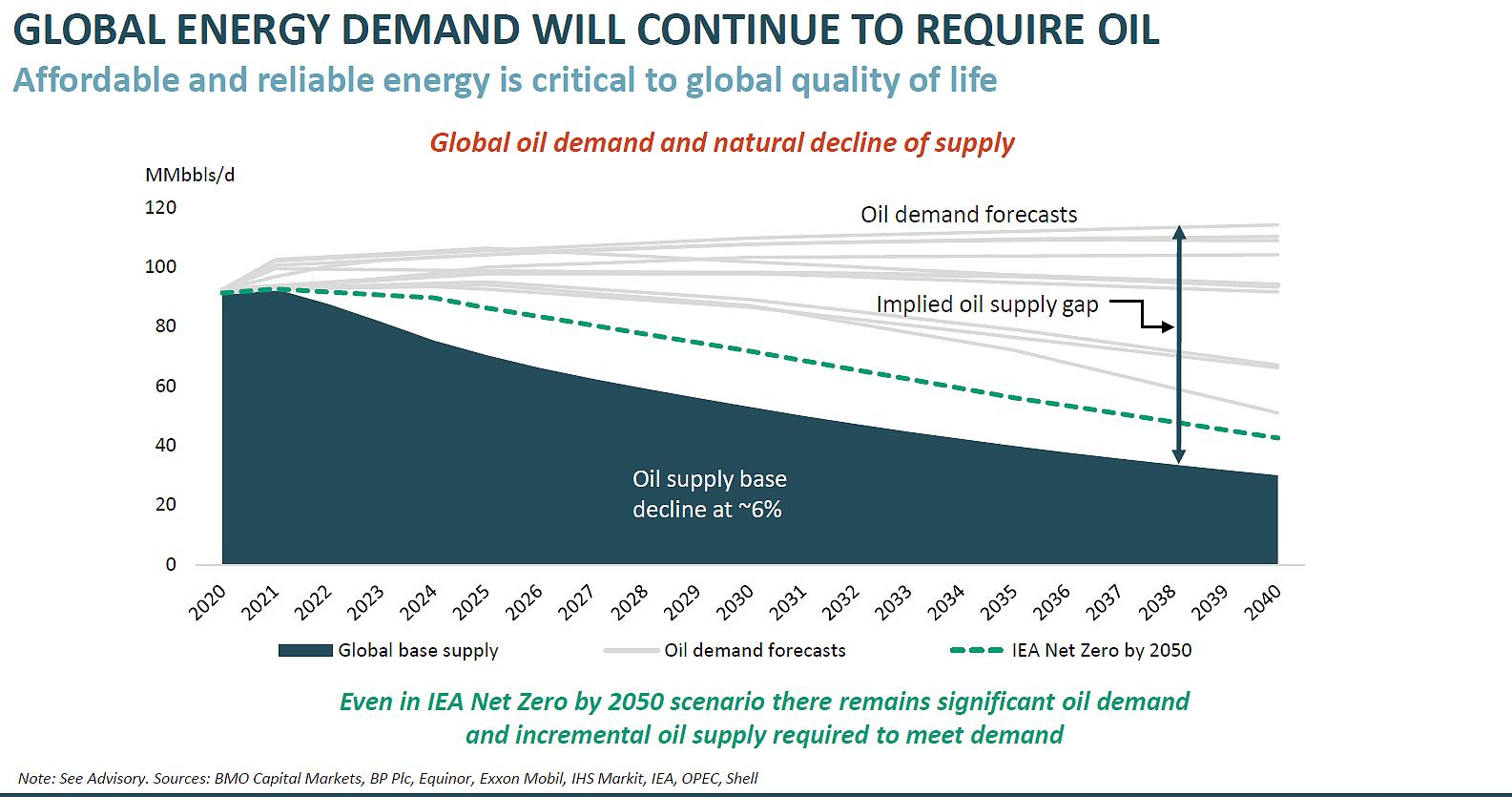 GLOBAL ENERGY DEMAND WILL CONTINUE TO REQUIRE OIL
Affordable and reliable energy is critical to global quality of life

Global oil demand and natural decline of supply

MMbbls/d
120
100
80
60
40
20
0

Oil demand forecasts
Implied oil supply gap
Oil supply base decline at ~6%

2020 2021 2022 2023 2024 2025 2026 2027 2028 2029 2030 2031 2032 2033 2034 2035 2036 2037 2038 2039 2040

Global base supply
Oil demand forecasts
IEA Net Zero by 2050

Even in IEA Net Zero by 2050 scenario there remains significant oil demand and incremental oil supply required to meet demand

Note: See Advisory. Sources: BMO Capital Markets, BP Plc, Equinor, Exxon Mobil, IHS Markit, IEA, OPEC, Shell